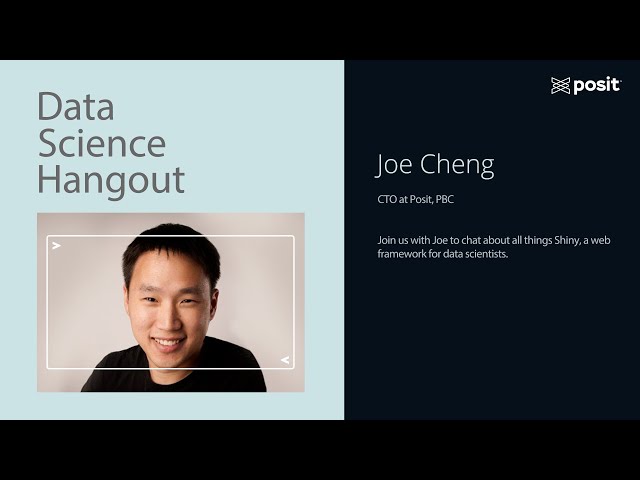 Data Science Hangout

posit

Joe Cheng

CTO at Posit, PBC

Join us with Joe to chat about all things Shiny, a web framework for data scientists.